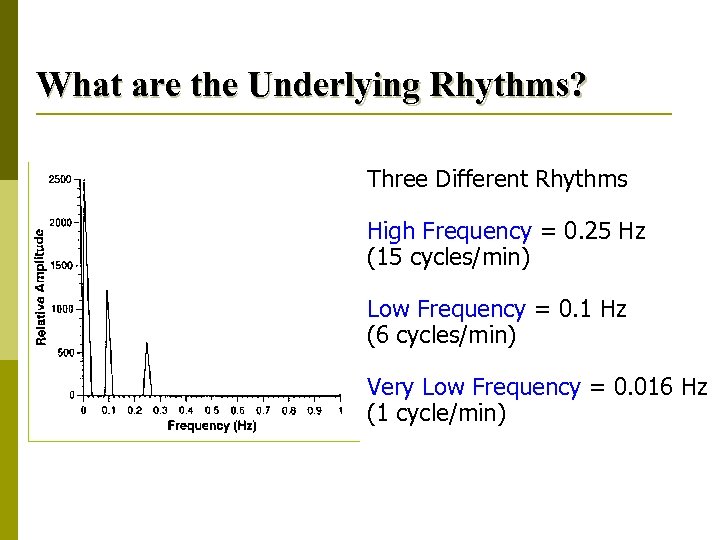 What are the Underlying Rhythms?

2500
2000
1500
1000
500
0
Relative Amplitude
0 0.1 0.2 0.3 0.4 0.5 0.6 0.7 0.8 0.9 1
Frequency (Hz)

Three Different Rhythms

High Frequency = 0.25 Hz
(15 cycles/min)

Low Frequency = 0.1 Hz
(6 cycles/min)

Very Low Frequency = 0.016 Hz
(1 cycle/min)